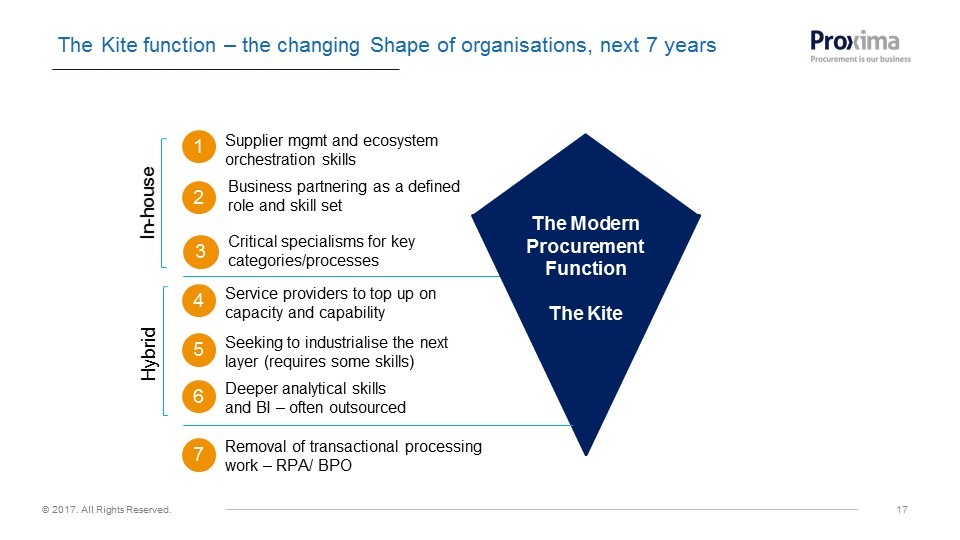 The Kite function – the changing Shape of organisations, next 7 years

Proxima
Procurement is our business

In-house

1 Supplier mgmt and ecosystem orchestration skills

2 Business partnering as a defined role and skill set

3 Critical specialisms for key categories/processes

Hybrid

4 Service providers to top up on capacity and capability

5 Seeking to industrialise the next layer (requires some skills)

6 Deeper analytical skills and BI – often outsourced

7 Removal of transactional processing work – RPA/ BPO

The Modern Procurement Function

The Kite

© 2017. All Rights Reserved.

17